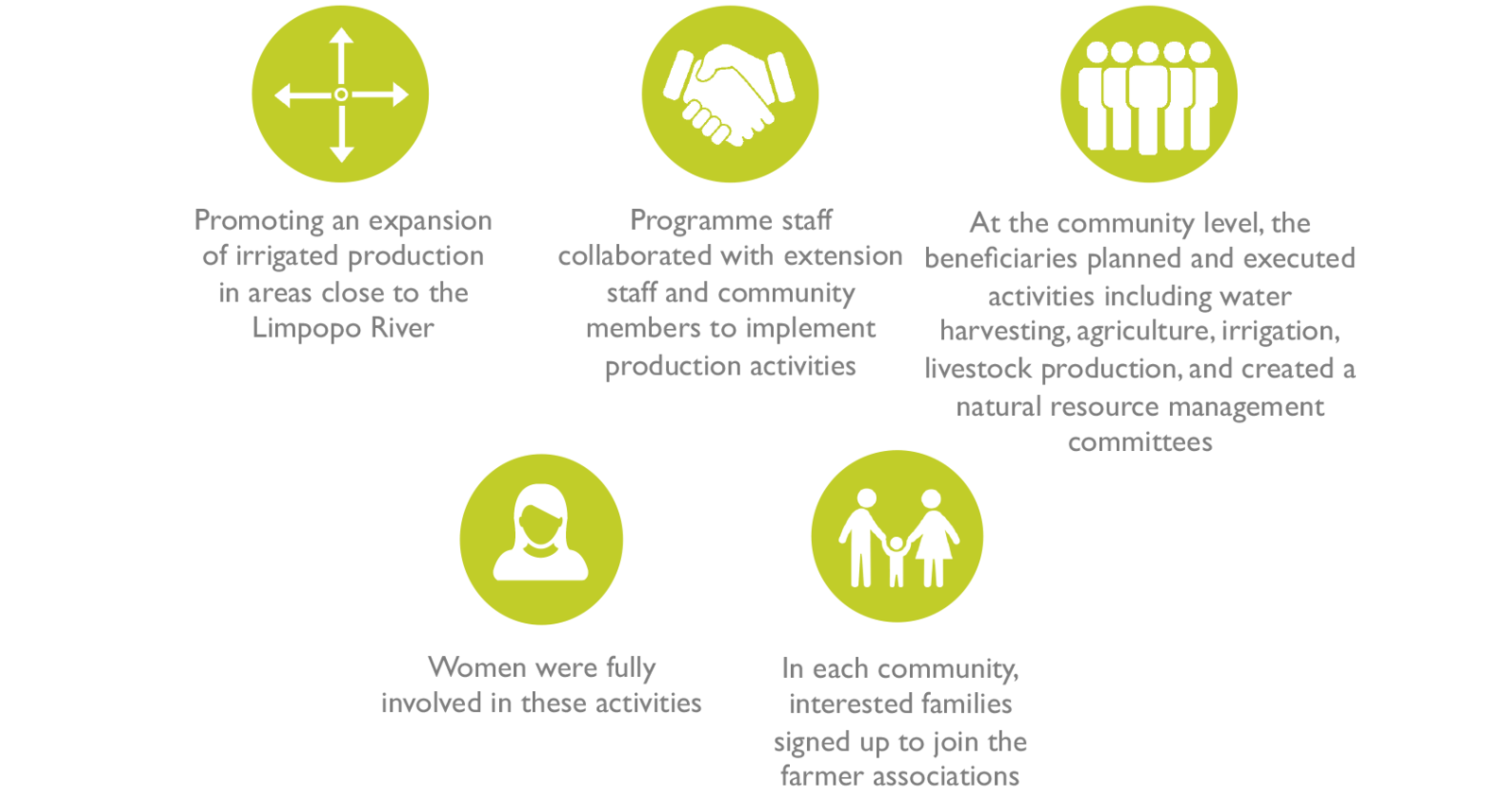 Promoting an expansion of irrigated production in areas close to the Limpopo River

Programme staff collaborated with extension staff and community members to implement production activities

At the community level, the beneficiaries planned and executed activities including water harvesting, agriculture, irrigation, livestock production, and created a natural resource management committees

Women were fully involved in these activities

In each community, interested families signed up to join the farmer associations